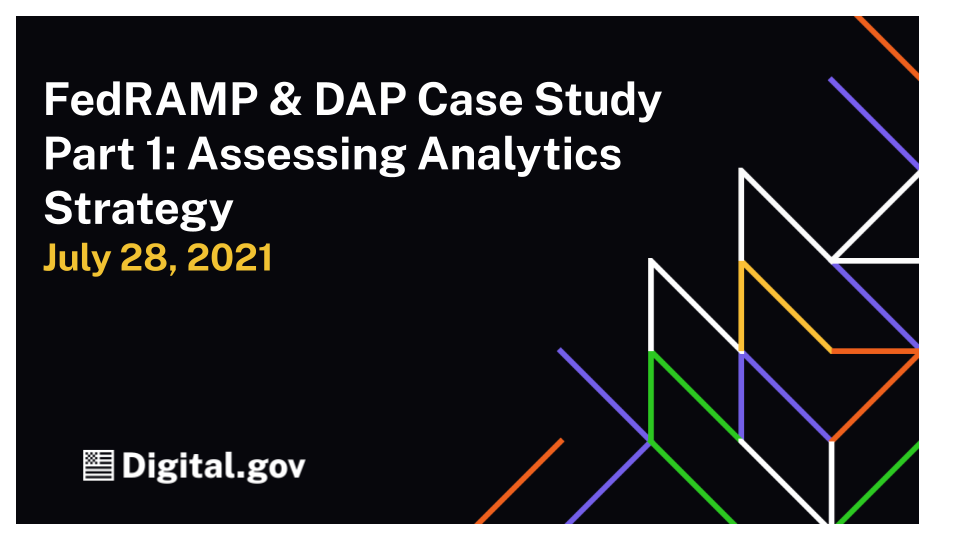 FedRAMP & DAP Case Study Part 1: Assessing Analytics Strategy
July 28, 2021

Digital.gov